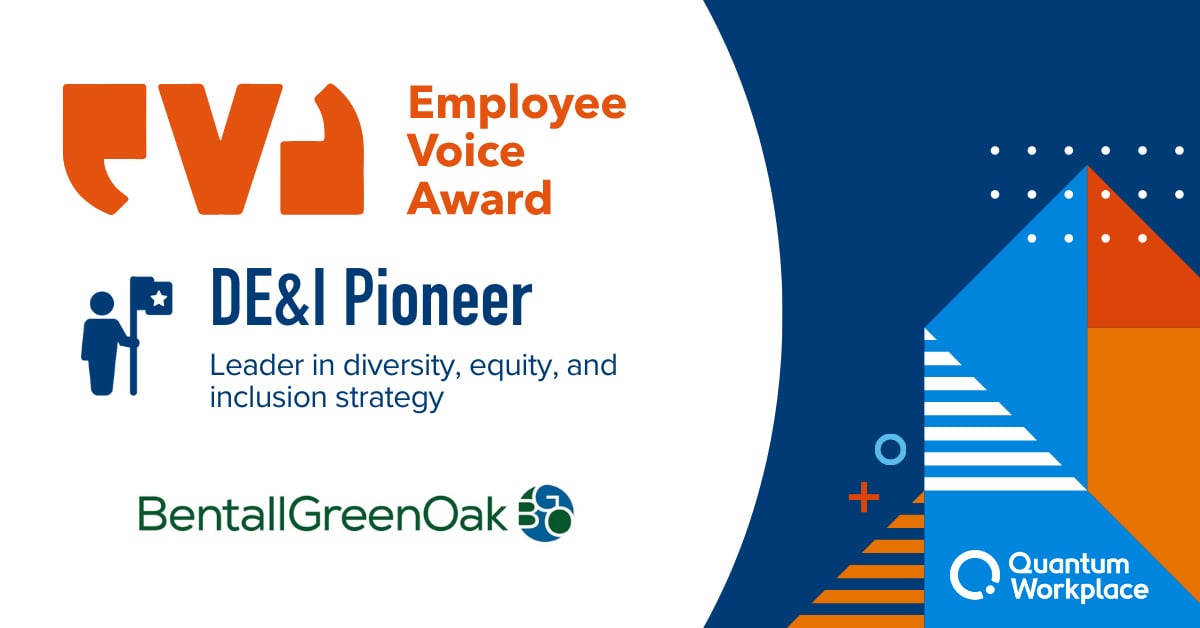 EVA Employee Voice Award

DE&I Pioneer

Leader in diversity, equity, and inclusion strategy

BentallGreenOak BGO

Quantum Workplace